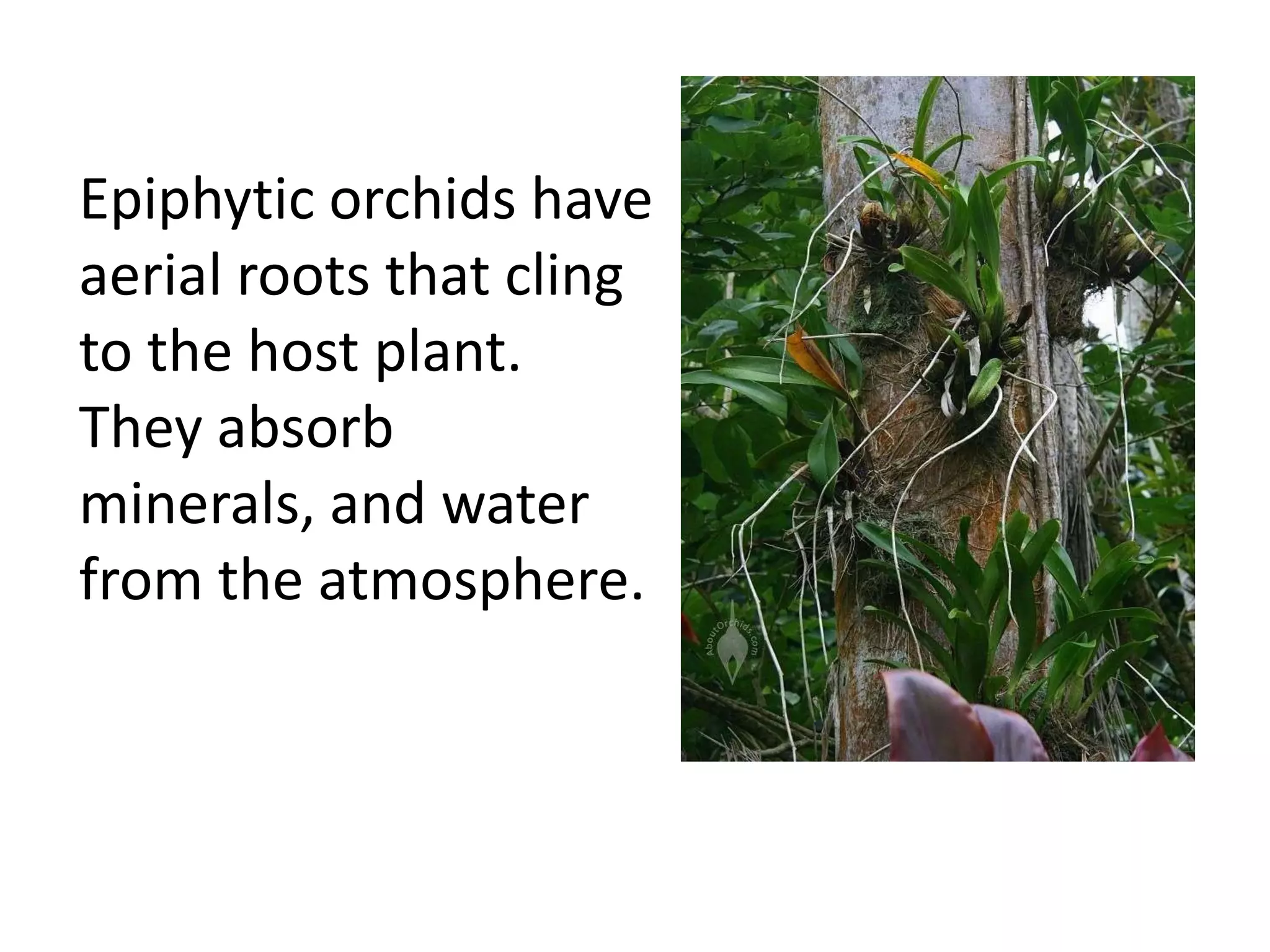 Epiphytic orchids have aerial roots that cling to the host plant. They absorb minerals, and water from the atmosphere.

AboutOrchids.com